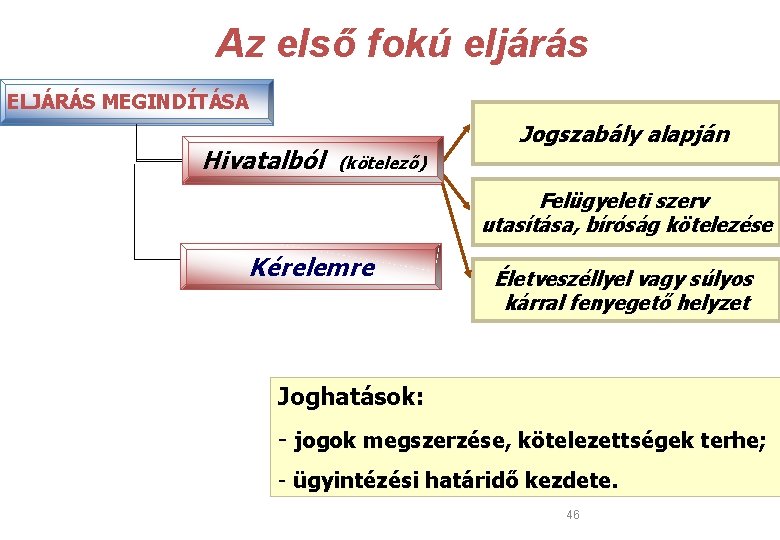 Az első fokú eljárás

ELJÁRÁS MEGINDÍTÁSA

Hivatalból (kötelező)

Kérelemre

Jogszabály alapján

Felügyeleti szerv utasítása, bíróság kötelezése

Életveszéllyel vagy súlyos kárral fenyegető helyzet

Joghatások:

- jogok megszerzése, kötelezettségek terhe;

- ügyintézési határidő kezdete.

46